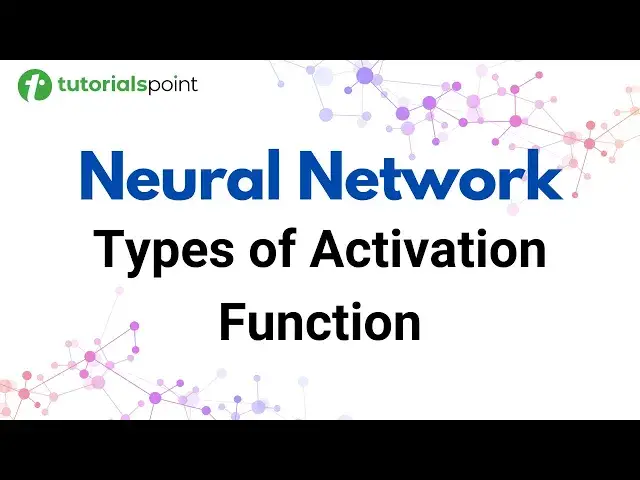 tutorialspoint

Neural Network

Types of Activation Function